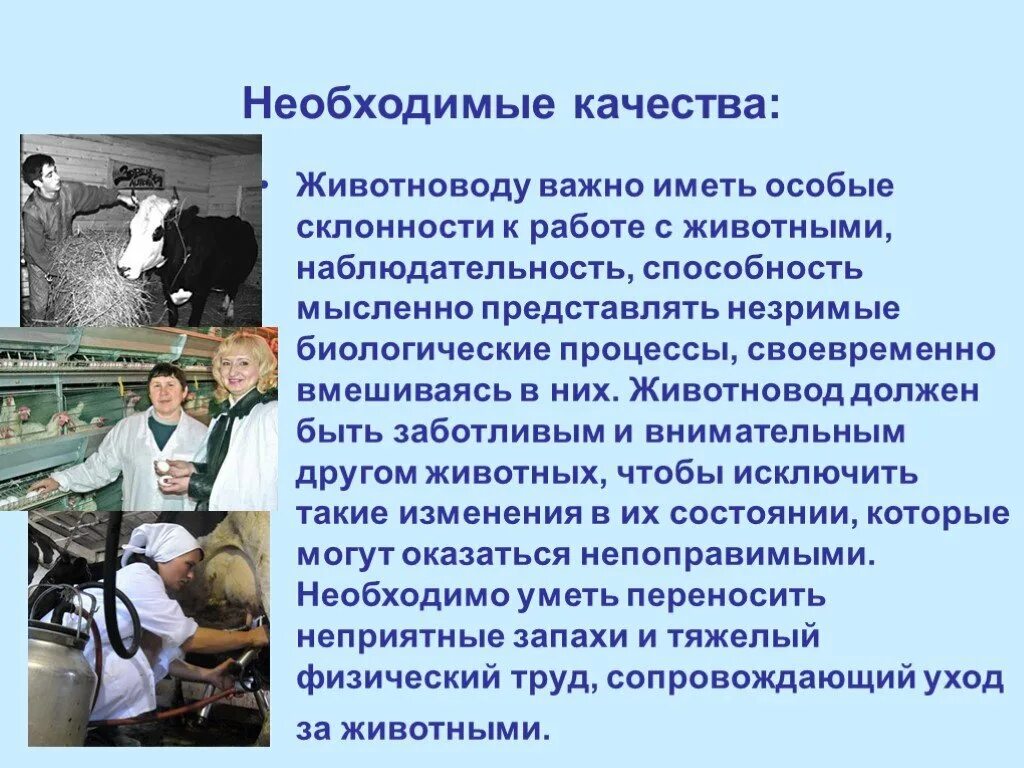 Необходимые качества:

• Животноводу важно иметь особые склонности к работе с животными, наблюдательность, способность мысленно представлять незримые биологические процессы, своевременно вмешиваясь в них. Животновод должен быть заботливым и внимательным другом животных, чтобы исключить такие изменения в их состоянии, которые могут оказаться непоправимыми. Необходимо уметь переносить неприятные запахи и тяжелый физический труд, сопровождающий уход за животными.